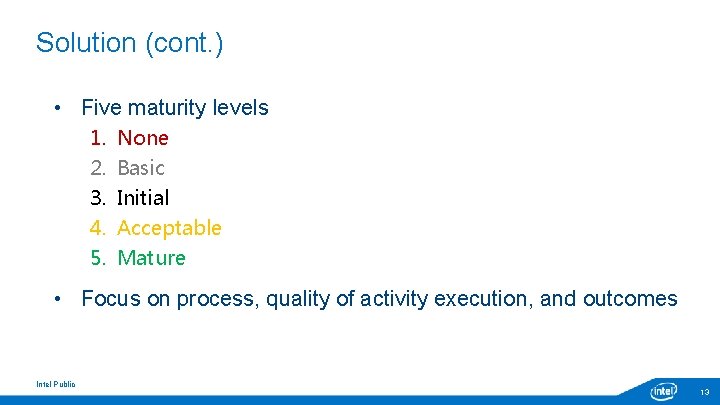 Solution (cont.)

• Five maturity levels
1. None
2. Basic
3. Initial
4. Acceptable
5. Mature

• Focus on process, quality of activity execution, and outcomes

Intel Public

intel

13